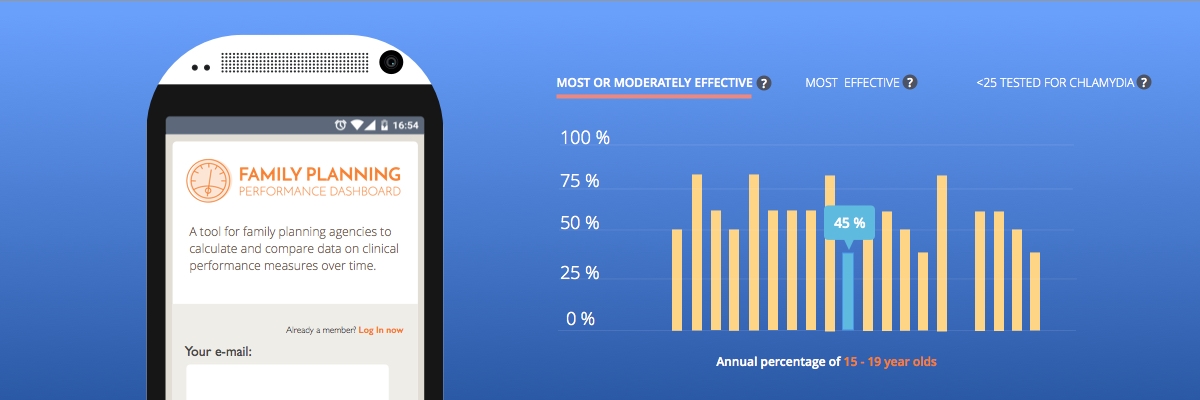 16:54

FAMILY PLANNING
PERFORMANCE DASHBOARD

A tool for family planning agencies to calculate and compare data on clinical performance measures over time.

Already a member? Log In now

Your e-mail:

MOST OR MODERATELY EFFECTIVE ?
MOST EFFECTIVE ?
<25 TESTED FOR CHLAMYDIA ?

100 %
75 %
50 %
25 %
0 %

45 %

Annual percentage of 15 - 19 year olds